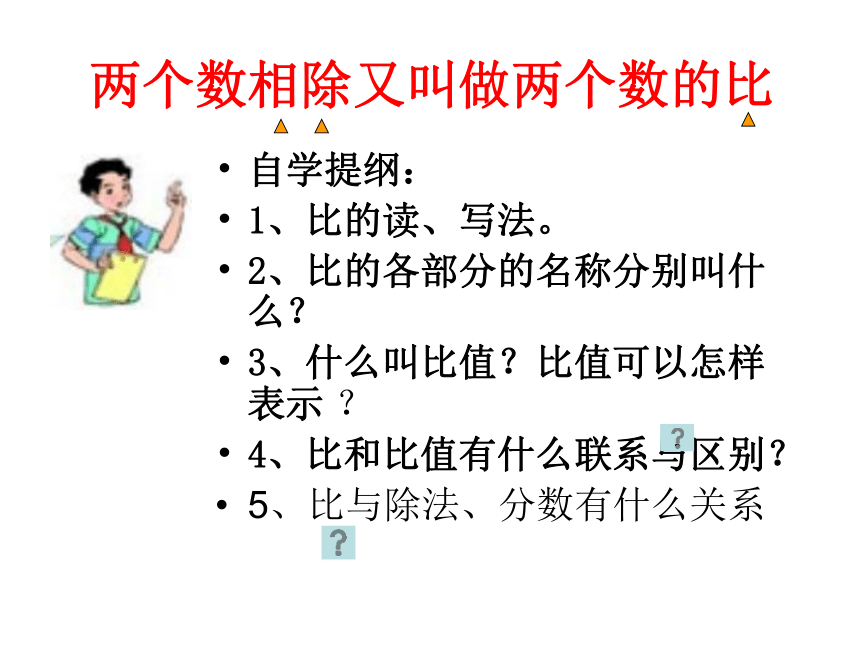 两个数相除又叫做两个数的比

• 自学提纲：
• 1、比的读、写法。
• 2、比的各部分的名称分别叫什么？
• 3、什么叫比值？比值可以怎样表示 ？
• 4、比和比值有什么联系与区别？
• 5、比与除法、分数有什么关系

?

?